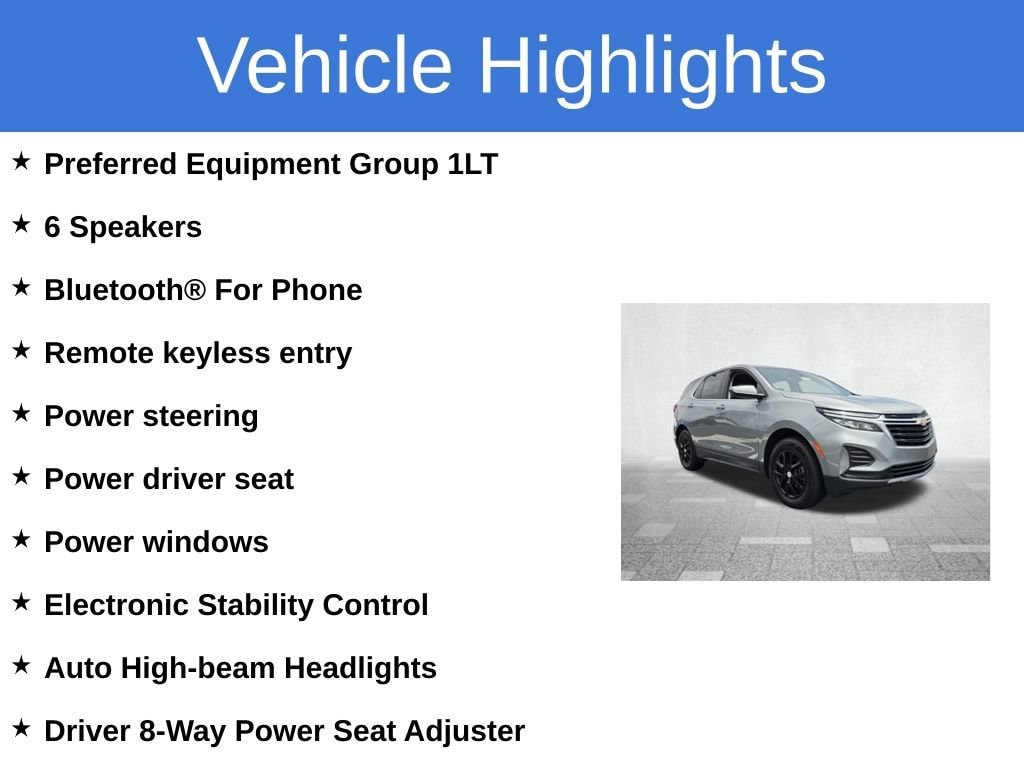 Vehicle Highlights

★ Preferred Equipment Group 1LT
★ 6 Speakers
★ Bluetooth® For Phone
★ Remote keyless entry
★ Power steering
★ Power driver seat
★ Power windows
★ Electronic Stability Control
★ Auto High-beam Headlights
★ Driver 8-Way Power Seat Adjuster